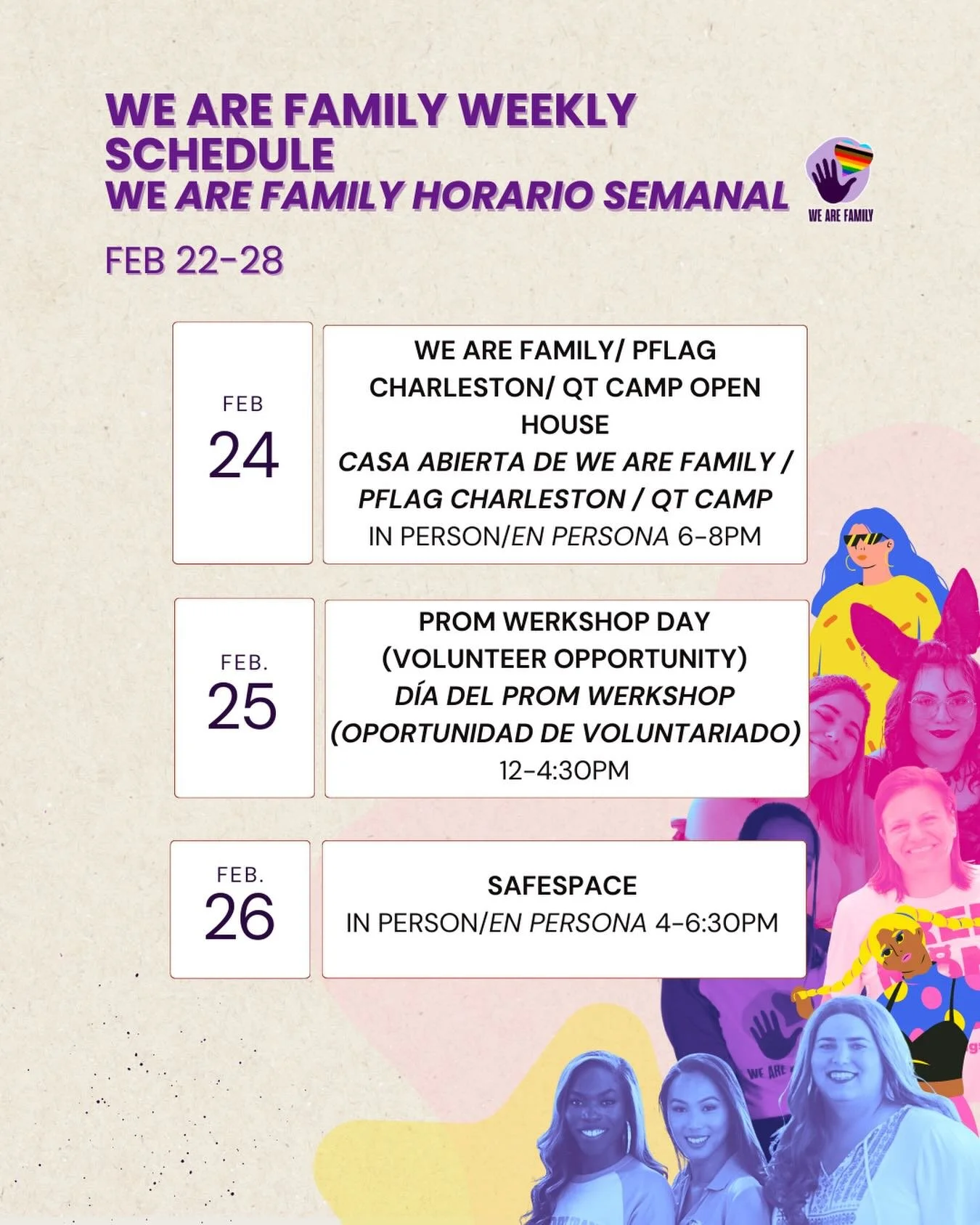 WE ARE FAMILY WEEKLY SCHEDULE
WE ARE FAMILY HORARIO SEMANAL

WE ARE FAMILY

FEB 22-28

FEB
24

WE ARE FAMILY/ PFLAG CHARLESTON/ QT CAMP OPEN HOUSE
CASA ABIERTA DE WE ARE FAMILY / PFLAG CHARLESTON / QT CAMP
IN PERSON/EN PERSONA 6-8PM

FEB.
25

PROM WERKSHOP DAY (VOLUNTEER OPPORTUNITY)
DÍA DEL PROM WERKSHOP (OPORTUNIDAD DE VOLUNTARIADO)
12-4:30PM

FEB.
26

SAFESPACE
IN PERSON/EN PERSONA 4-6:30PM

WE ARE